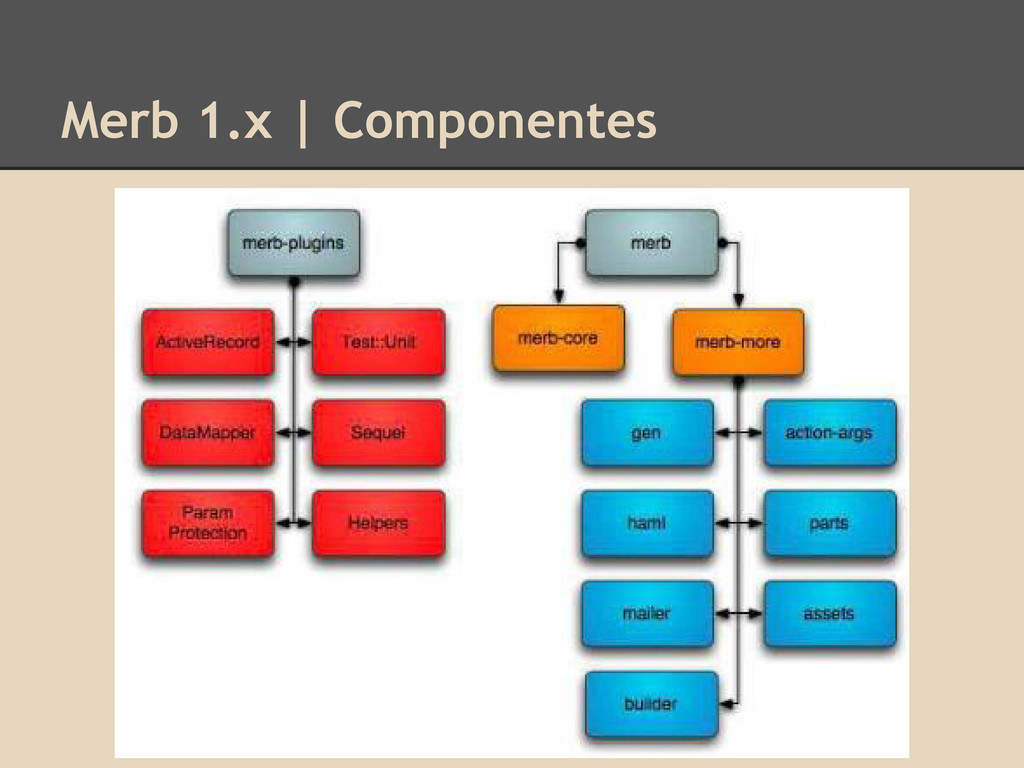 Merb 1.x | Componentes

merb-plugins

ActiveRecord

Test::Unit

DataMapper

Sequel

Param Protection

Helpers

merb

merb-core

merb-more

gen

action-args

haml

parts

mailer

assets

builder